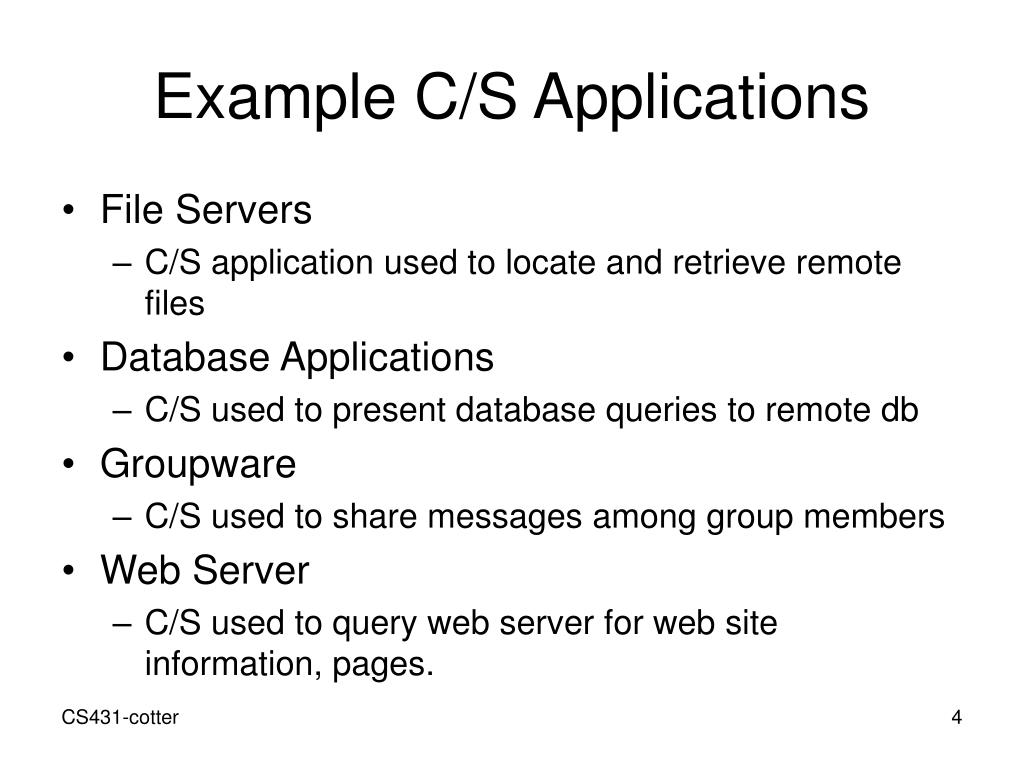 Example C/S Applications

• File Servers
– C/S application used to locate and retrieve remote files
• Database Applications
– C/S used to present database queries to remote db
• Groupware
– C/S used to share messages among group members
• Web Server
– C/S used to query web server for web site information, pages.

CS431-cotter

4